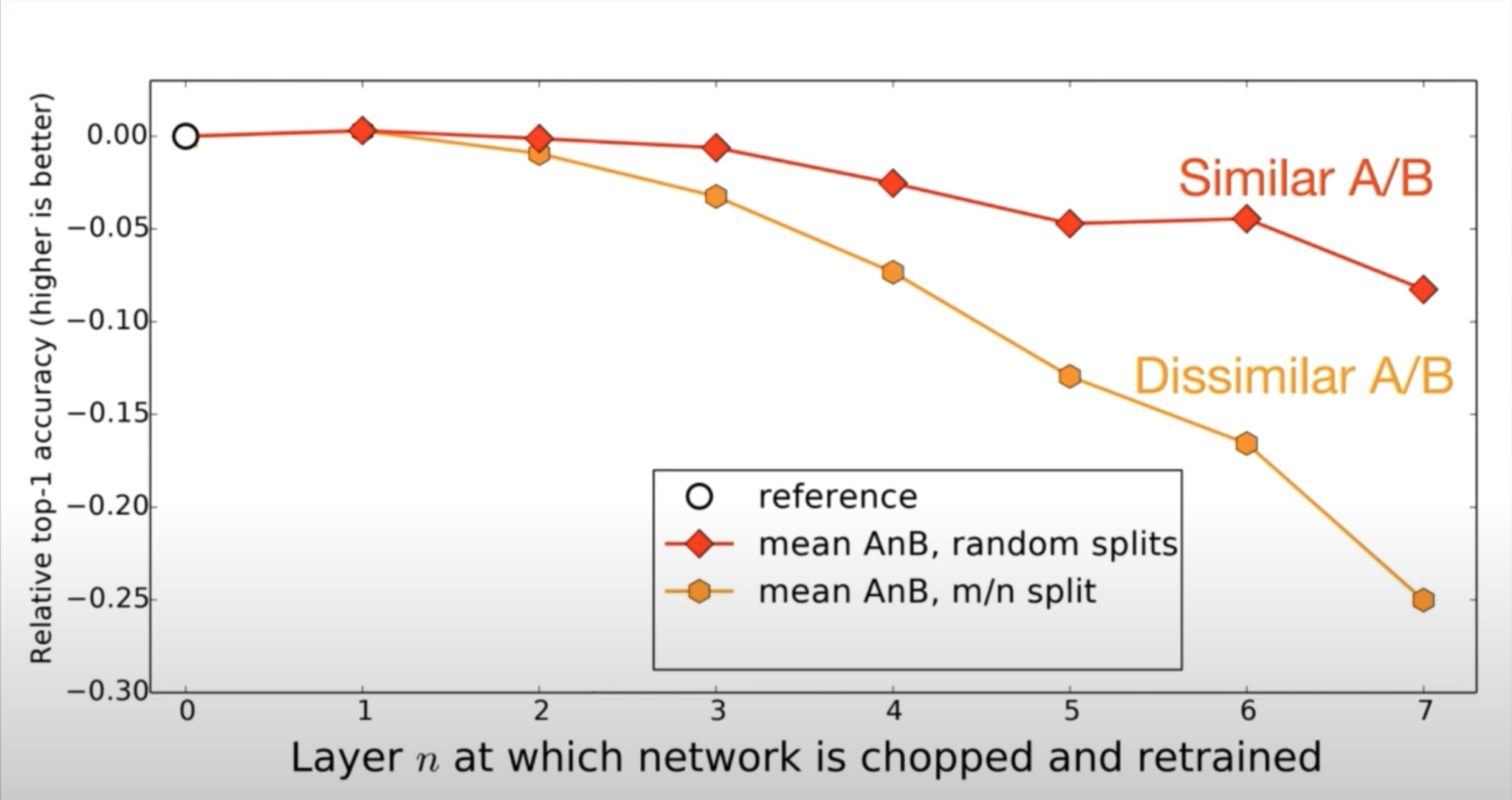 Relative top-1 accuracy (higher is better)

0.00
−0.05
−0.10
−0.15
−0.20
−0.25
−0.30

Similar A/B

Dissimilar A/B

reference
mean AnB, random splits
mean AnB, m/n split

0 1 2 3 4 5 6 7

Layer $n$ at which network is chopped and retrained